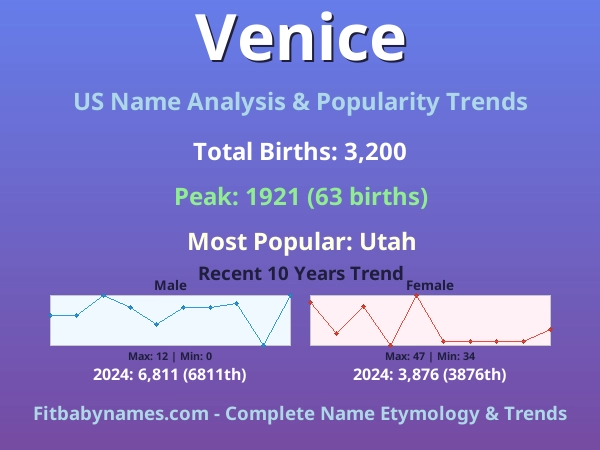 Venice

US Name Analysis & Popularity Trends

Total Births: 3,200

Peak: 1921 (63 births)

Most Popular: Utah

Recent 10 Years Trend

Male

Max: 12 | Min: 0

2024: 6,811 (6811th)

Female

Max: 47 | Min: 34

2024: 3,876 (3876th)

Fitbabynames.com - Complete Name Etymology & Trends